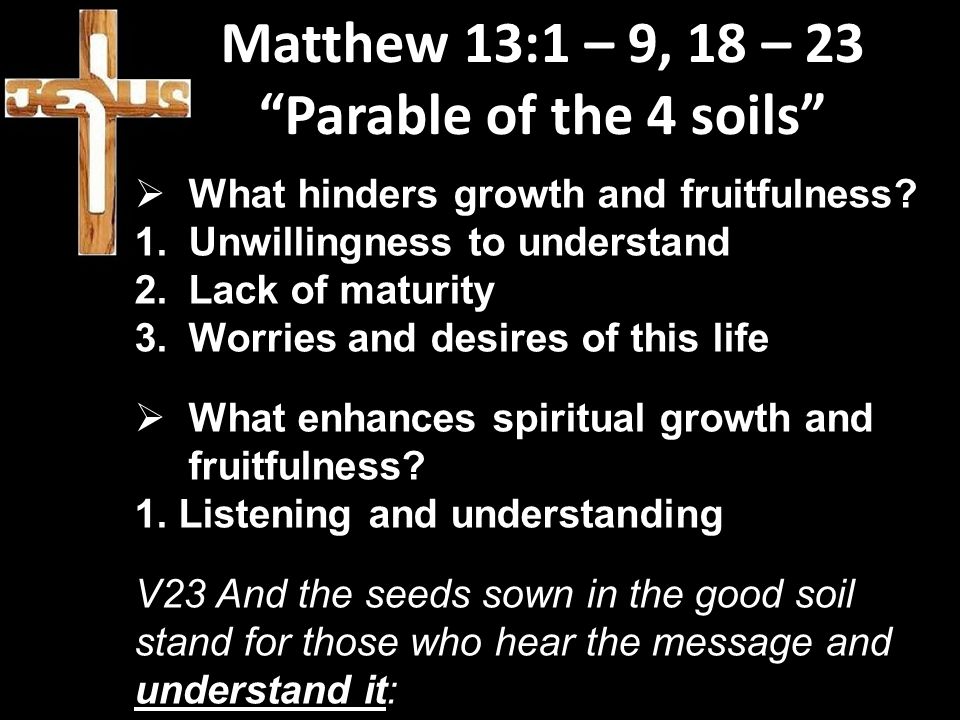 JESUS

Matthew 13:1 – 9, 18 – 23
“Parable of the 4 soils”

➢ What hinders growth and fruitfulness?
1. Unwillingness to understand
2. Lack of maturity
3. Worries and desires of this life

➢ What enhances spiritual growth and fruitfulness?
1. Listening and understanding

V23 And the seeds sown in the good soil stand for those who hear the message and understand it: